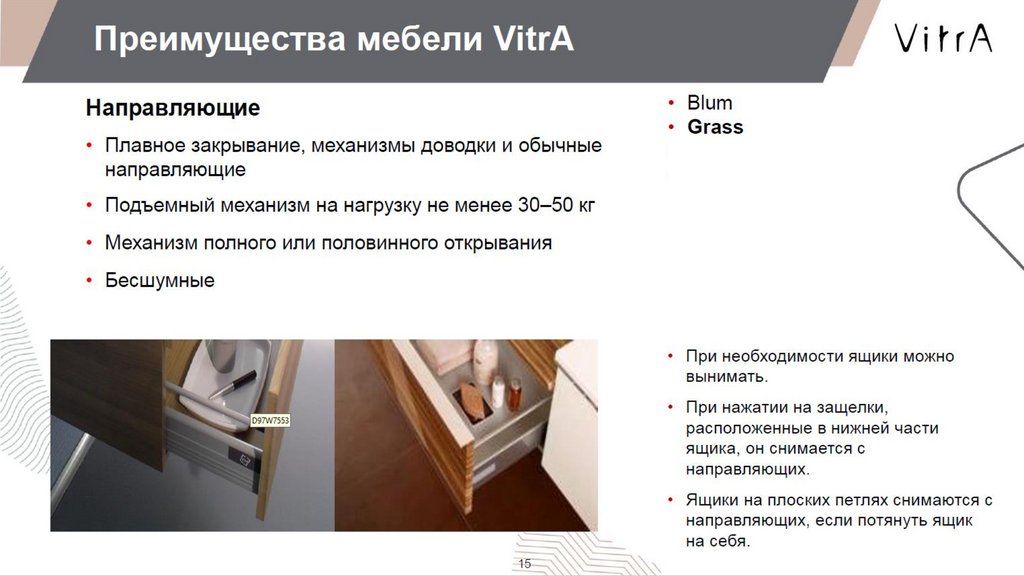 Преимущества мебели VitrA

VitrA

Направляющие

• Плавное закрывание, механизмы доводки и обычные направляющие

• Подъемный механизм на нагрузку не менее 30–50 кг

• Механизм полного или половинного открывания

• Бесшумные

• Blum
• Grass

D97W7553

• При необходимости ящики можно вынимать.

• При нажатии на защелки, расположенные в нижней части ящика, он снимается с направляющих.

• Ящики на плоских петлях снимаются с направляющих, если потянуть ящик на себя.

15